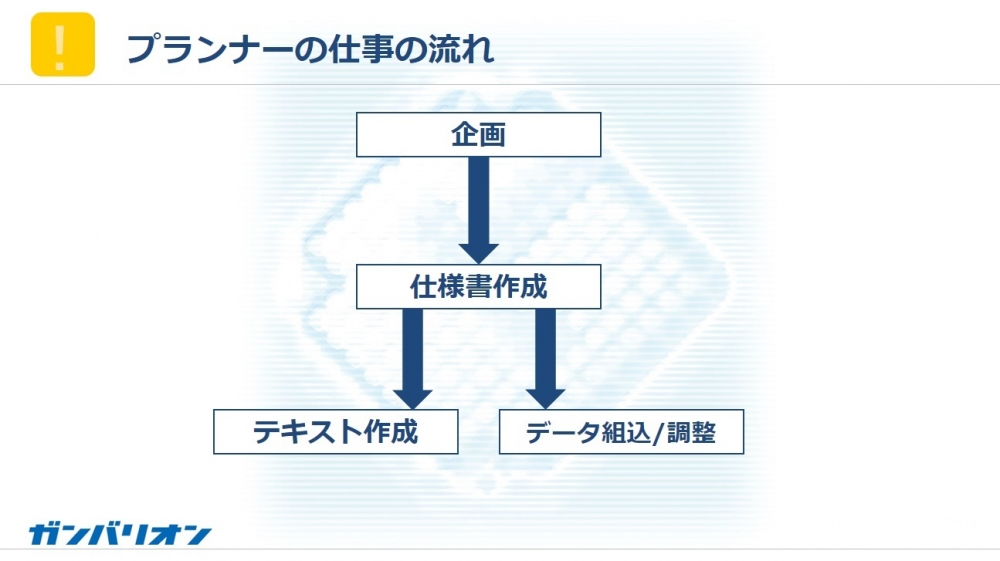 !

プランナーの仕事の流れ

企画

仕様書作成

テキスト作成

データ組込/調整

ガンバリオン